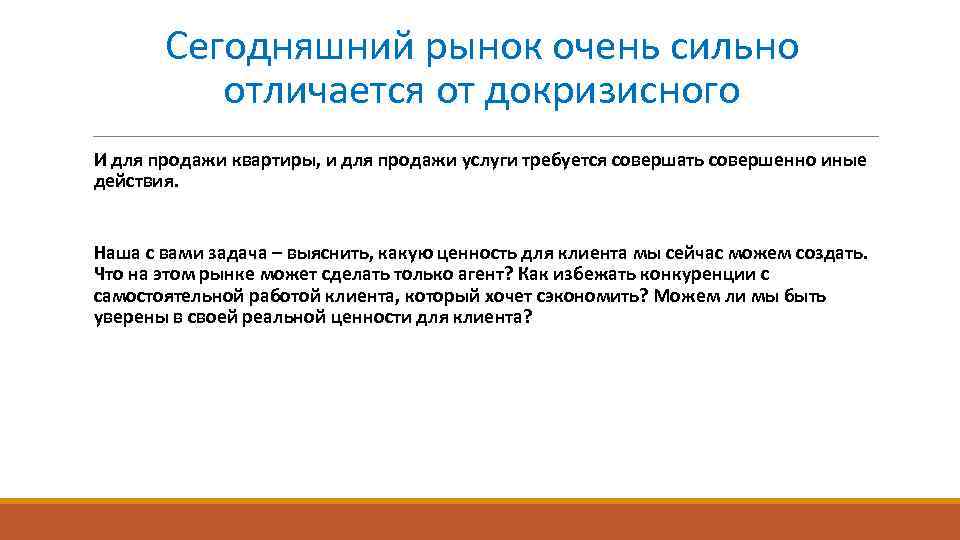 Сегодняшний рынок очень сильно отличается от докризисного

И для продажи квартиры, и для продажи услуги требуется совершать совершенно иные действия.

Наша с вами задача – выяснить, какую ценность для клиента мы сейчас можем создать. Что на этом рынке может сделать только агент? Как избежать конкуренции с самостоятельной работой клиента, который хочет сэкономить? Можем ли мы быть уверены в своей реальной ценности для клиента?